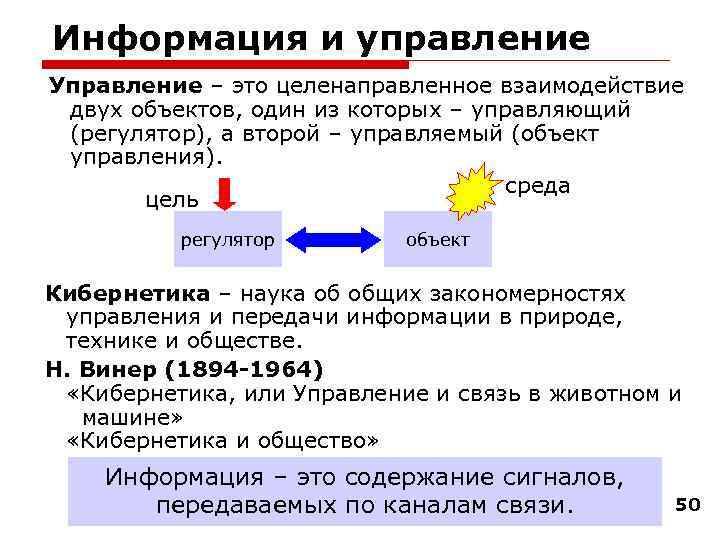 Информация и управление

Управление – это целенаправленное взаимодействие двух объектов, один из которых – управляющий (регулятор), а второй – управляемый (объект управления).

цель

среда

регулятор

объект

Кибернетика – наука об общих закономерностях управления и передачи информации в природе, технике и обществе.

Н. Винер (1894-1964)

«Кибернетика, или Управление и связь в животном и машине»

«Кибернетика и общество»

Информация – это содержание сигналов, передаваемых по каналам связи.

50